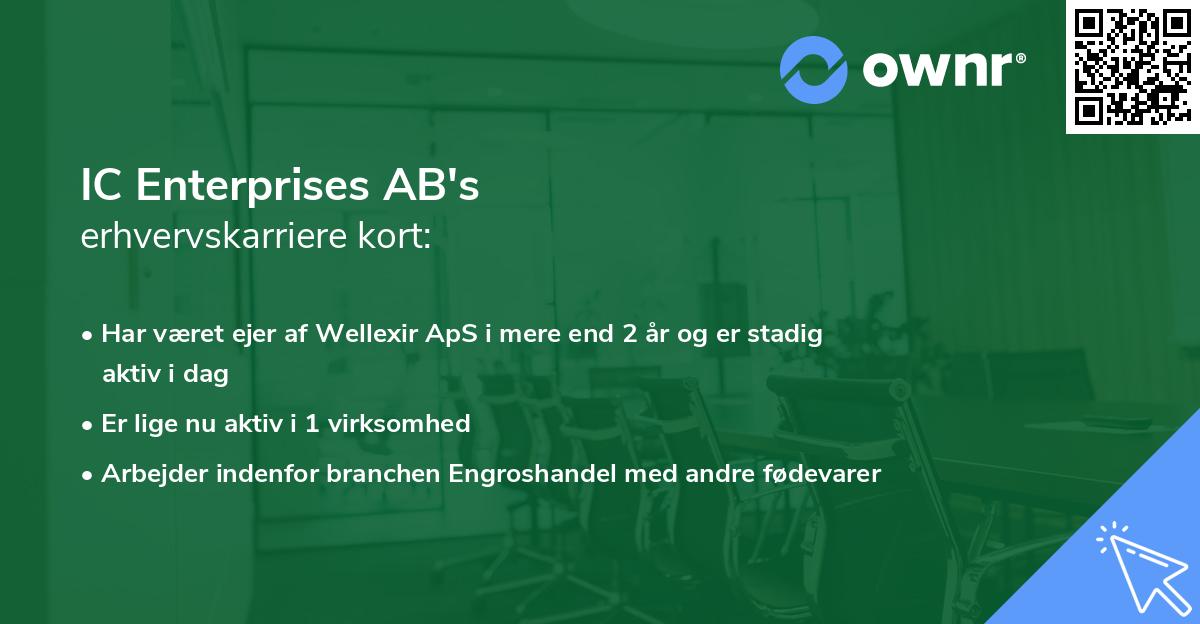 ownr®

IC Enterprises AB's
erhvervskarriere kort:

• Har været ejer af Wellexir ApS i mere end 2 år og er stadig aktiv i dag
• Er lige nu aktiv i 1 virksomhed
• Arbejder indenfor branchen Engroshandel med andre fødevarer